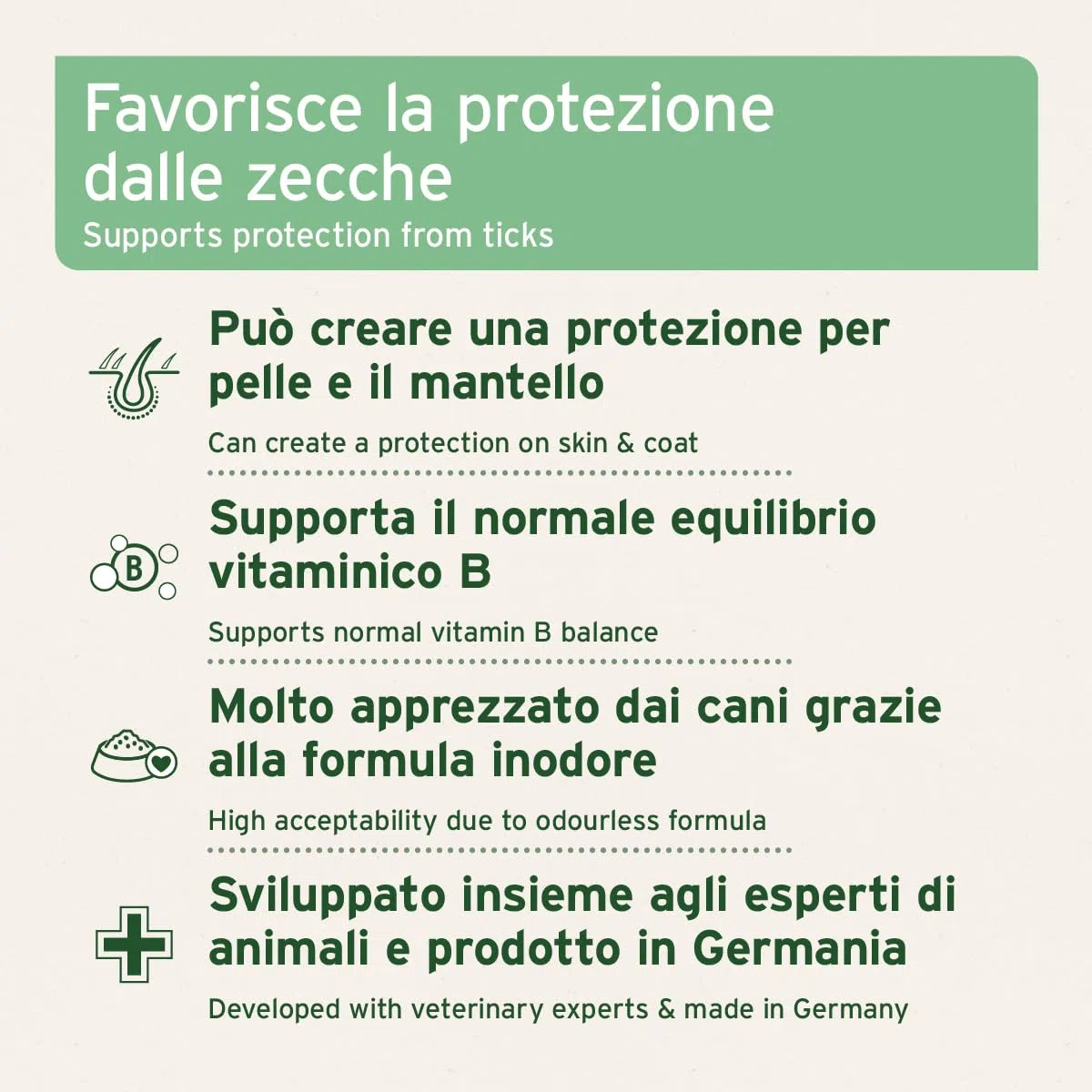 Favorisce la protezione dalle zecche
Supports protection from ticks

Può creare una protezione per pelle e il mantello
Can create a protection on skin & coat

B

Supporta il normale equilibrio vitaminico B
Supports normal vitamin B balance

Molto apprezzato dai cani grazie alla formula inodore
High acceptability due to odourless formula

Sviluppato insieme agli esperti di animali e prodotto in Germania
Developed with veterinary experts & made in Germany